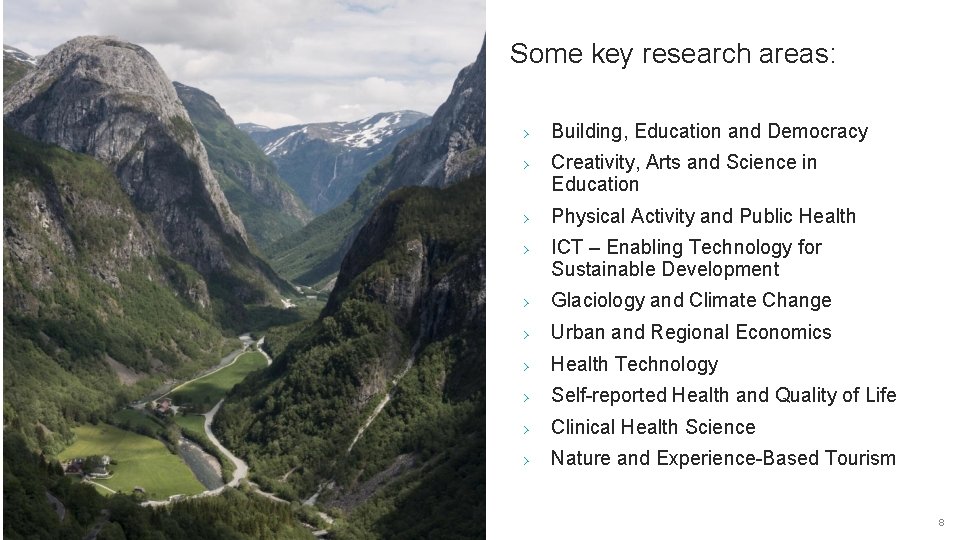 Some key research areas:

› Building, Education and Democracy
› Creativity, Arts and Science in Education
› Physical Activity and Public Health
› ICT – Enabling Technology for Sustainable Development
› Glaciology and Climate Change
› Urban and Regional Economics
› Health Technology
› Self-reported Health and Quality of Life
› Clinical Health Science
› Nature and Experience-Based Tourism

8